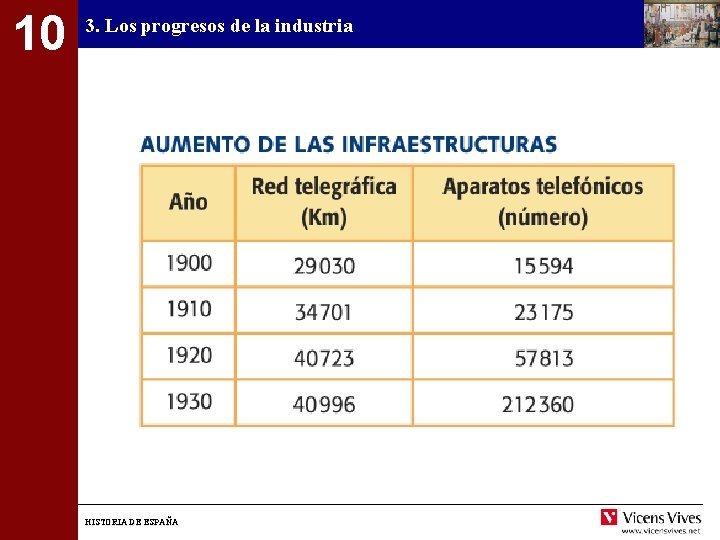 10

3. Los progresos de la industria

AUMENTO DE LAS INFRAESTRUCTURAS

| Año | Red telegráfica (Km) | Aparatos telefónicos (número) |
|---|---|---|
| 1900 | 29030 | 15594 |
| 1910 | 34701 | 23175 |
| 1920 | 40723 | 57813 |
| 1930 | 40996 | 212360 |

HISTORIA DE ESPAÑA

Vicens Vives
www.vicensvives.net